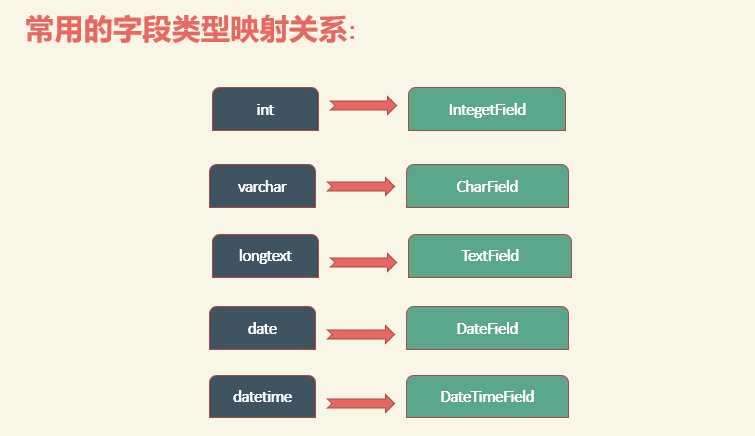 常用的字段类型映射关系:

int
IntegetField

varchar
CharField

longtext
TextField

date
DateField

datetime
DateTimeField